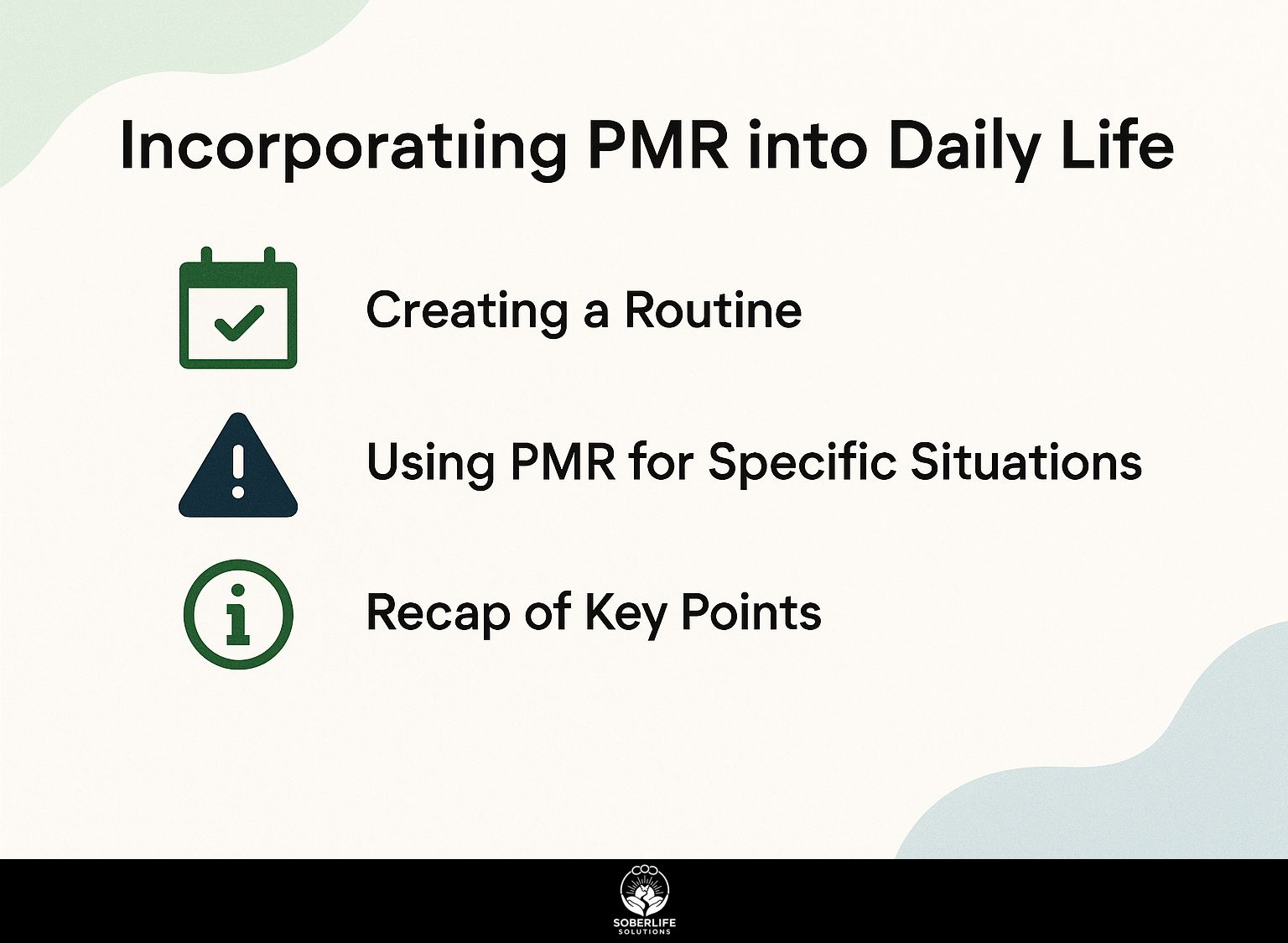 Incorporatiing PMR into Daily Life

Creating a Routine

Using PMR for Specific Situations

Recap of Key Points

SOBERLIFE
SOLUTIONS